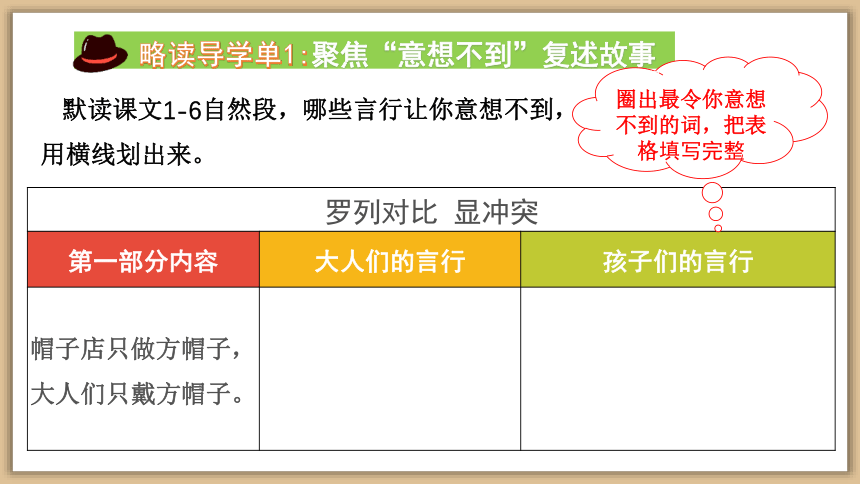 略读导学单1:聚焦“意想不到”复述故事

默读课文1-6自然段，哪些言行让你意想不到，用横线划出来。

圈出最令你意想不到的词，把表格填写完整

罗列对比 显冲突

| 第一部分内容 | 大人们的言行 | 孩子们的言行 |
|---|---|---|
| 帽子店只做方帽子，大人们只戴方帽子。 | | |